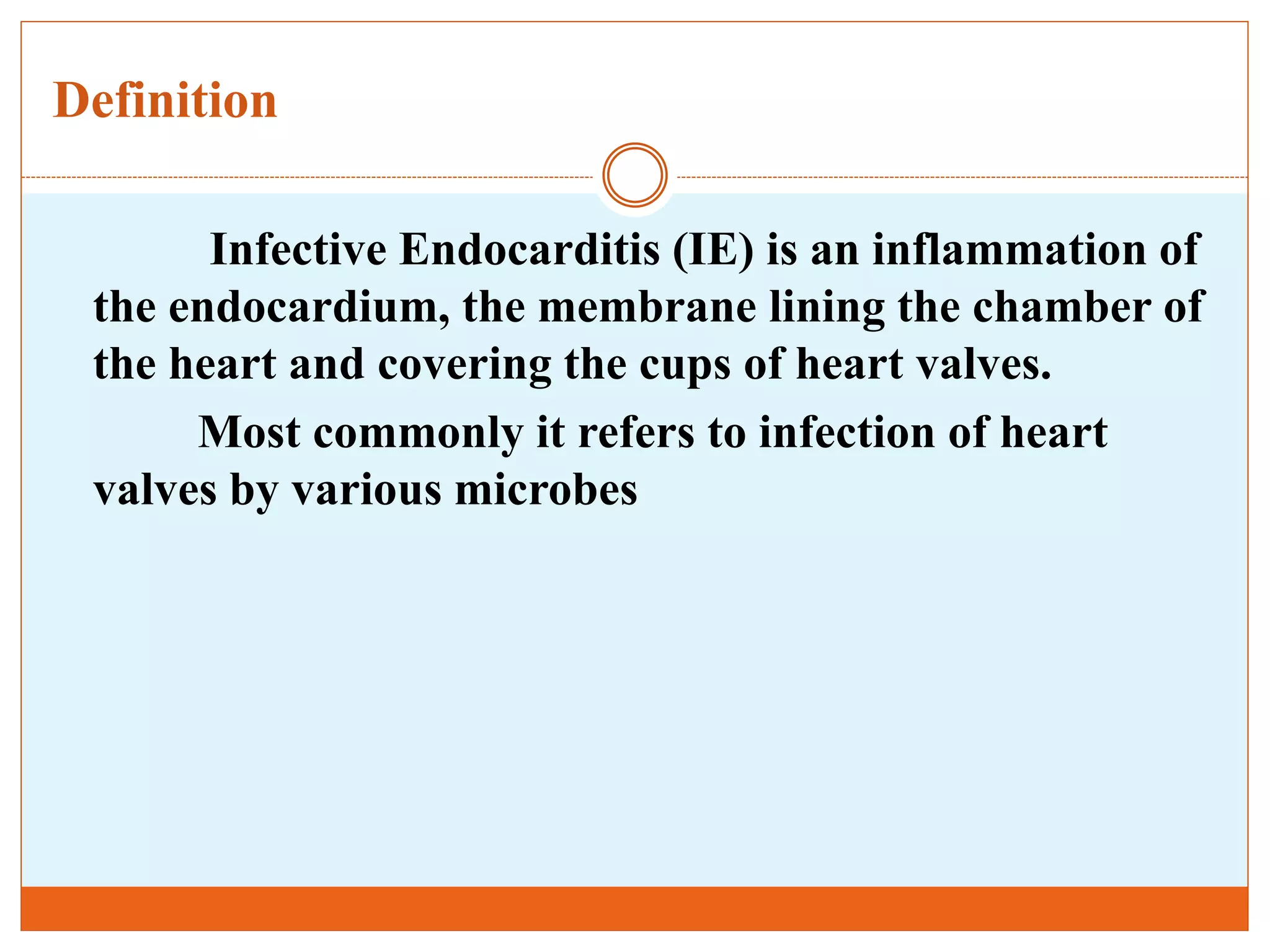 Definition

Infective Endocarditis (IE) is an inflammation of the endocardium, the membrane lining the chamber of the heart and covering the cups of heart valves.

Most commonly it refers to infection of heart valves by various microbes